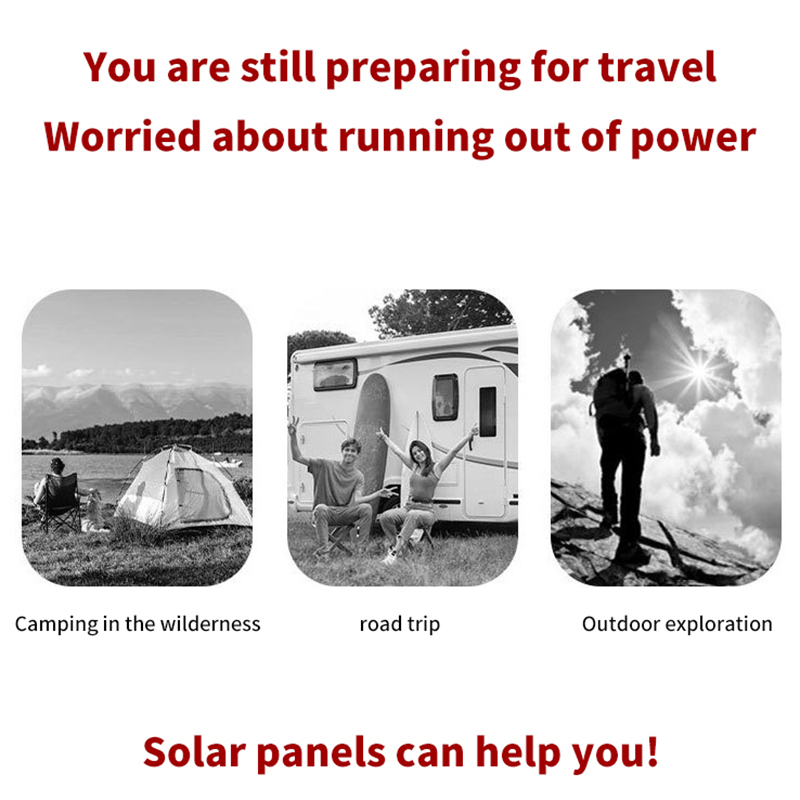 You are still preparing for travel
Worried about running out of power

Camping in the wilderness

road trip

Outdoor exploration

Solar panels can help you!